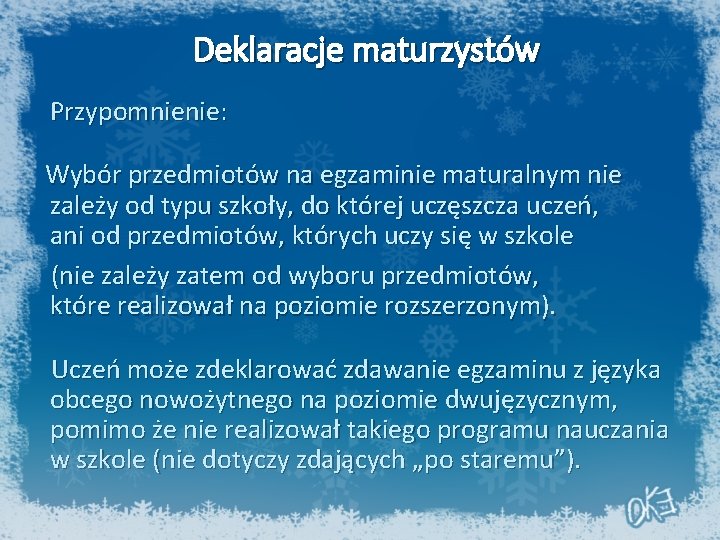 Deklaracje maturzystów

Przypomnienie:

Wybór przedmiotów na egzaminie maturalnym nie zależy od typu szkoły, do której uczęszcza uczeń, ani od przedmiotów, których uczy się w szkole

(nie zależy zatem od wyboru przedmiotów, które realizował na poziomie rozszerzonym).

Uczeń może zdeklarować zdawanie egzaminu z języka obcego nowożytnego na poziomie dwujęzycznym, pomimo że nie realizował takiego programu nauczania w szkole (nie dotyczy zdających „po staremu”).

OKE